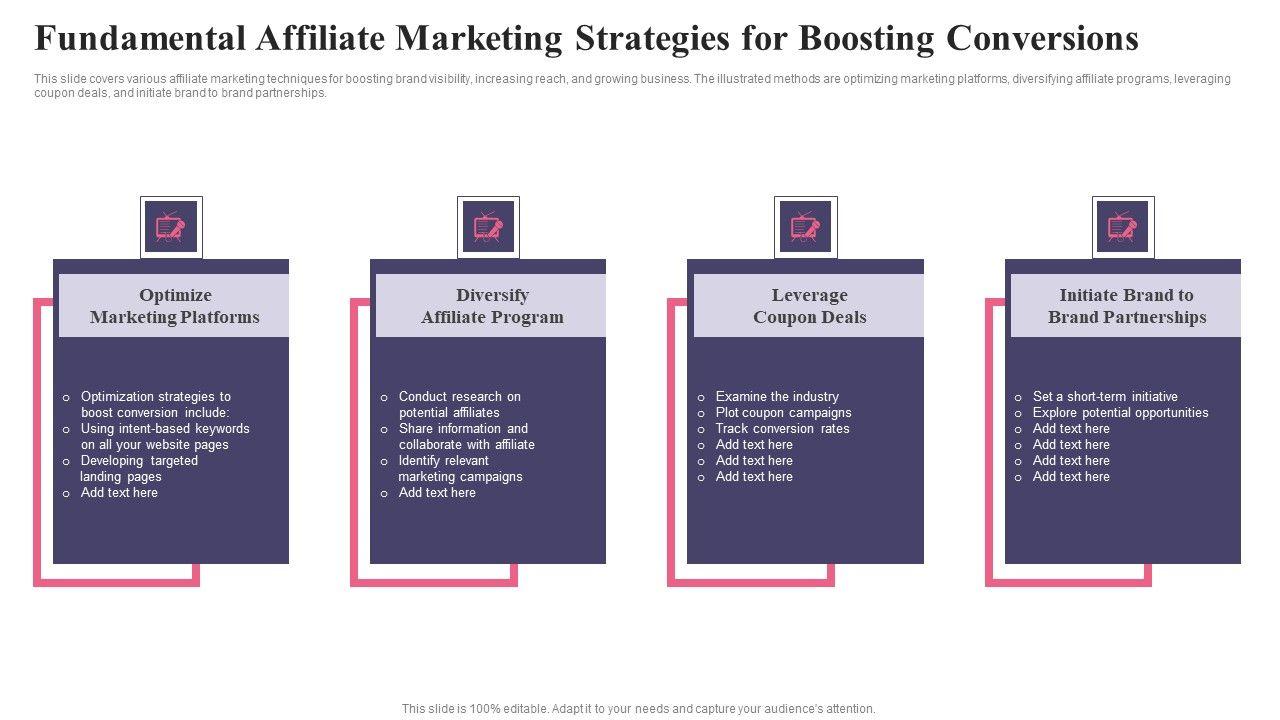 Fundamental Affiliate Marketing Strategies for Boosting Conversions

This slide covers various affiliate marketing techniques for boosting brand visibility, increasing reach, and growing business. The illustrated methods are optimizing marketing platforms, diversifying affiliate programs, leveraging coupon deals, and initiate brand to brand partnerships.

Optimize Marketing Platforms

o Optimization strategies to boost conversion include:
o Using intent-based keywords on all your website pages
o Developing targeted landing pages
o Add text here

Diversify Affiliate Program

o Conduct research on potential affiliates
o Share information and collaborate with affiliate
o Identify relevant marketing campaigns
o Add text here

Leverage Coupon Deals

o Examine the industry
o Plot coupon campaigns
o Track conversion rates
o Add text here
o Add text here
o Add text here

Initiate Brand to Brand Partnerships

o Set a short-term initiative
o Explore potential opportunities
o Add text here
o Add text here
o Add text here
o Add text here

This slide is 100% editable. Adapt it to your needs and capture your audience's attention.